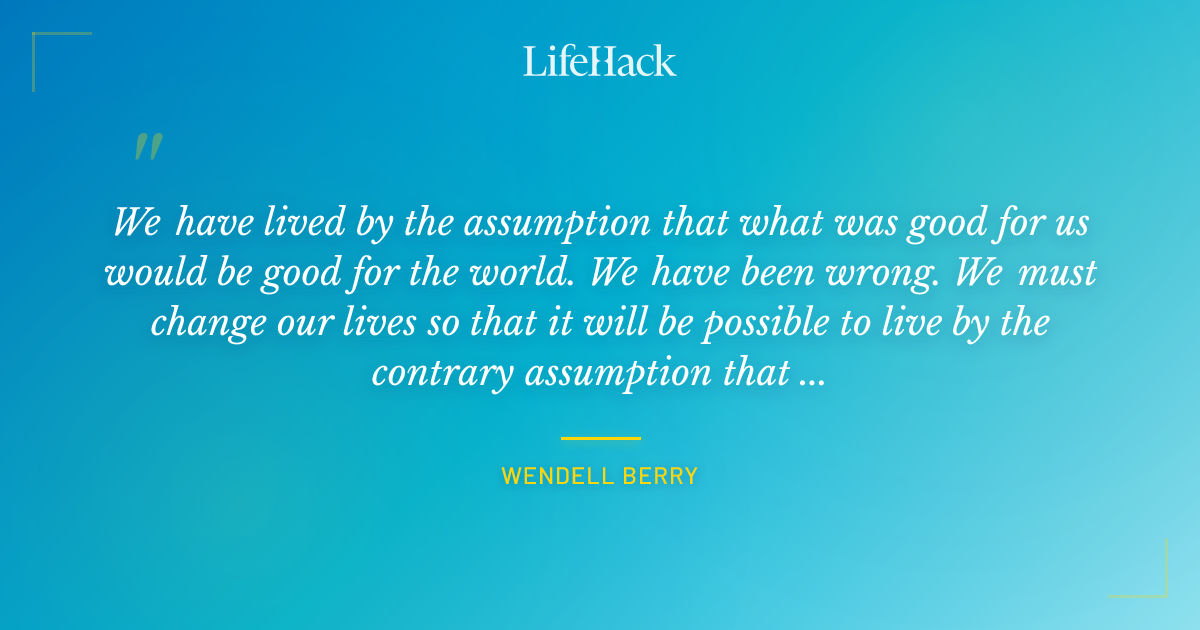 LifeHack

"

We have lived by the assumption that what was good for us would be good for the world. We have been wrong. We must change our lives so that it will be possible to live by the contrary assumption that ...

WENDELL BERRY